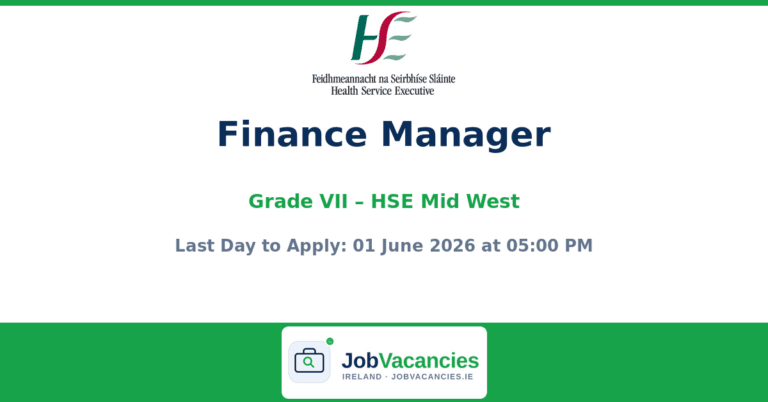 HSE
Feidhmeannacht na Seirbhíse Sláinte
Health Service Executive

Finance Manager

Grade VII – HSE Mid West

Last Day to Apply: 01 June 2026 at 05:00 PM

JobVacancies
IRELAND · JOBVACANCIES.IE